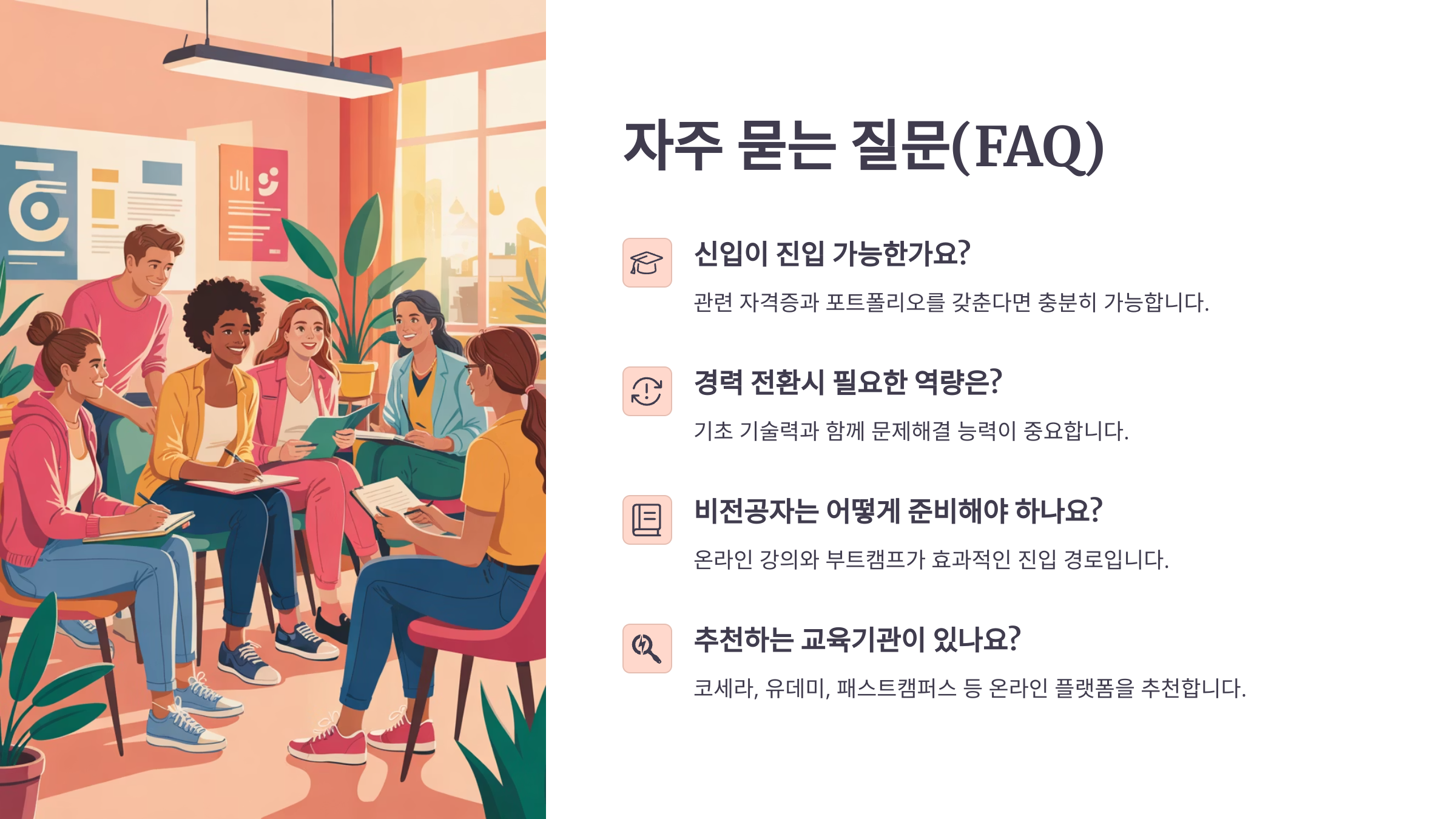 자주 묻는 질문(FAQ)

신입이 진입 가능한가요?

관련 자격증과 포트폴리오를 갖춘다면 충분히 가능합니다.

경력 전환시 필요한 역량은?

기초 기술력과 함께 문제해결 능력이 중요합니다.

비전공자는 어떻게 준비해야 하나요?

온라인 강의와 부트캠프가 효과적인 진입 경로입니다.

추천하는 교육기관이 있나요?

코세라, 유데미, 패스트캠퍼스 등 온라인 플랫폼을 추천합니다.